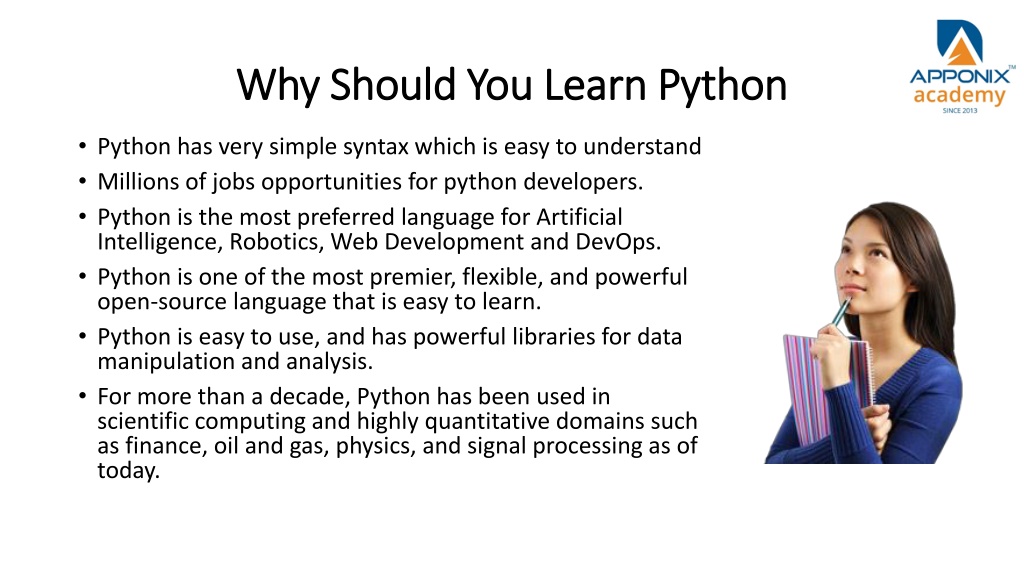 Why Should You Learn Python

APPONIX™
academy
SINCE 2013

• Python has very simple syntax which is easy to understand
• Millions of jobs opportunities for python developers.
• Python is the most preferred language for Artificial Intelligence, Robotics, Web Development and DevOps.
• Python is one of the most premier, flexible, and powerful open-source language that is easy to learn.
• Python is easy to use, and has powerful libraries for data manipulation and analysis.
• For more than a decade, Python has been used in scientific computing and highly quantitative domains such as finance, oil and gas, physics, and signal processing as of today.